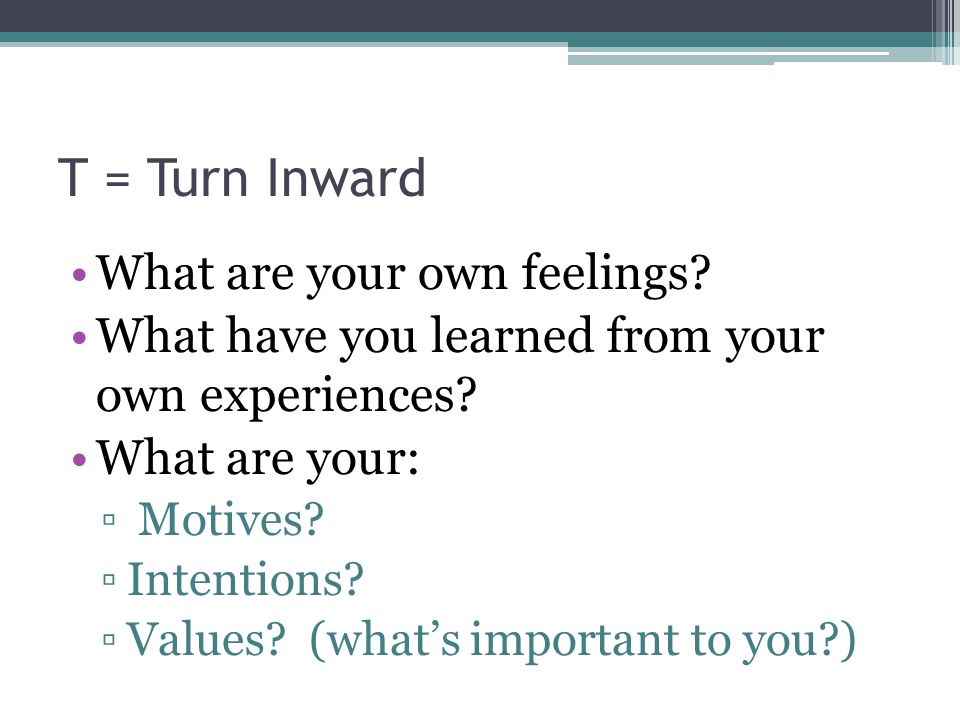 T = Turn Inward

• What are your own feelings?
• What have you learned from your own experiences?
• What are your:
▫ Motives?
▫ Intentions?
▫ Values? (what's important to you?)